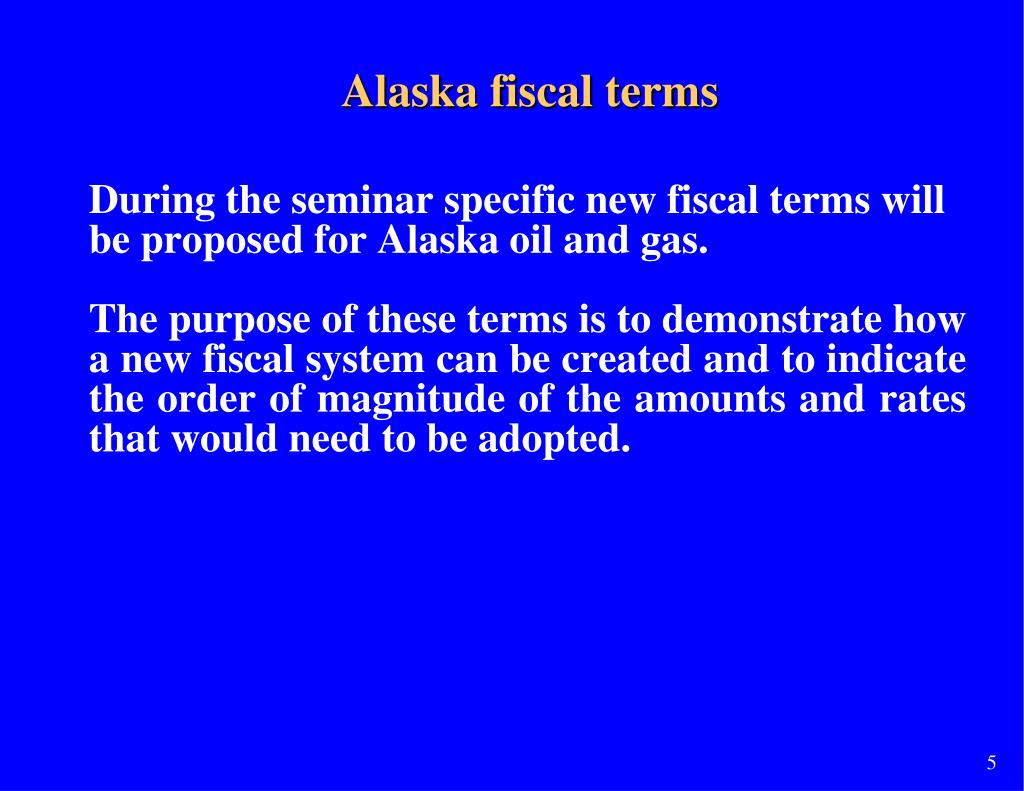 Alaska fiscal terms

During the seminar specific new fiscal terms will be proposed for Alaska oil and gas.

The purpose of these terms is to demonstrate how a new fiscal system can be created and to indicate the order of magnitude of the amounts and rates that would need to be adopted.

5